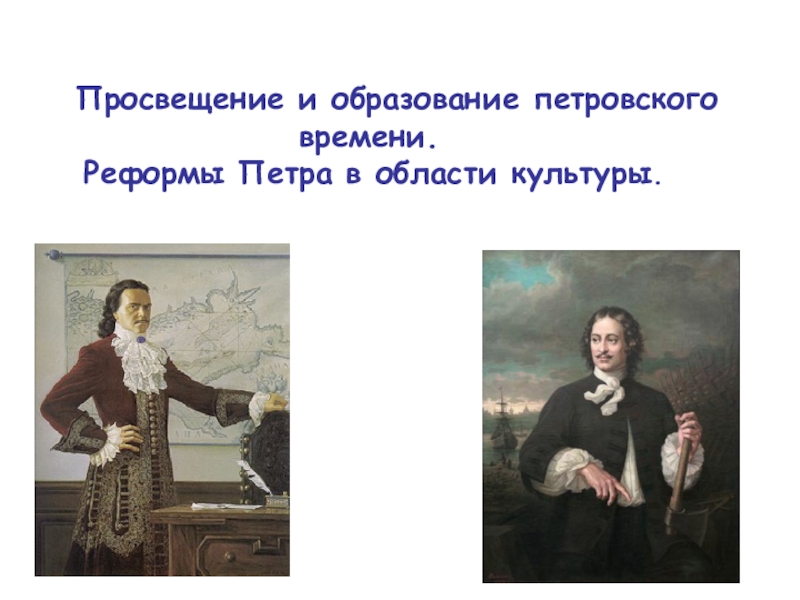 Просвещение и образование петровского времени.
Реформы Петра в области культуры.